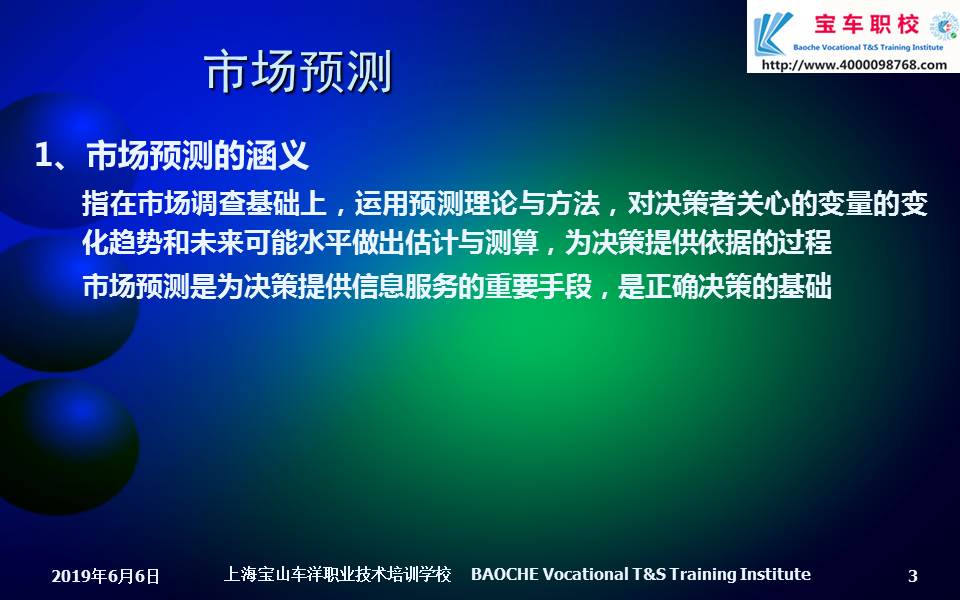 宝车职校
Baoche Vocational T&S Training Institute
http://www.4000098768.com

市场预测

1、市场预测的涵义

指在市场调查基础上，运用预测理论与方法，对决策者关心的变量的变化趋势和未来可能水平做出估计与测算，为决策提供依据的过程

市场预测是为决策提供信息服务的重要手段，是正确决策的基础

2019年6月6日　上海宝山车洋职业技术培训学校　BAOCHE Vocational T&S Training Institute　3